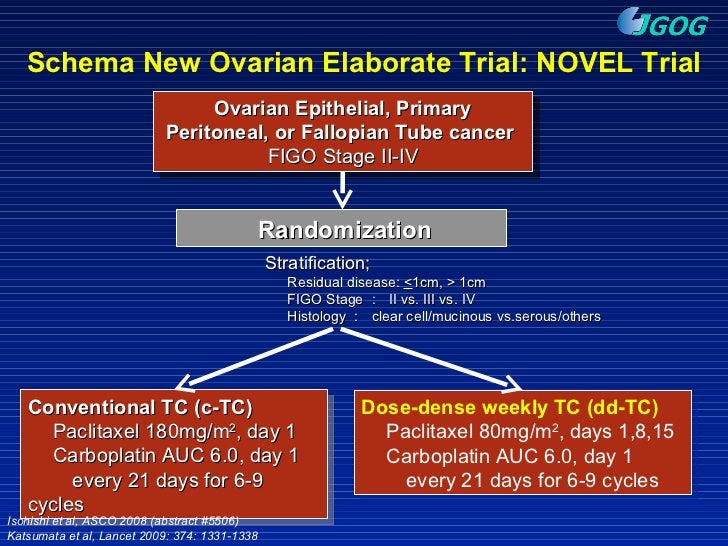 JGOG

Schema New Ovarian Elaborate Trial: NOVEL Trial

Ovarian Epithelial, Primary Peritoneal, or Fallopian Tube cancer
FIGO Stage II-IV

Randomization

Stratification;
Residual disease: $\leq$1cm, > 1cm
FIGO Stage : II vs. III vs. IV
Histology : clear cell/mucinous vs.serous/others

Conventional TC (c-TC)
Paclitaxel 180mg/m$^2$, day 1
Carboplatin AUC 6.0, day 1
every 21 days for 6-9 cycles

Dose-dense weekly TC (dd-TC)
Paclitaxel 80mg/m$^2$, days 1,8,15
Carboplatin AUC 6.0, day 1
every 21 days for 6-9 cycles

Isonishi et al, ASCO 2008 (abstract #5506)
Katsumata et al, Lancet 2009: 374: 1331-1338